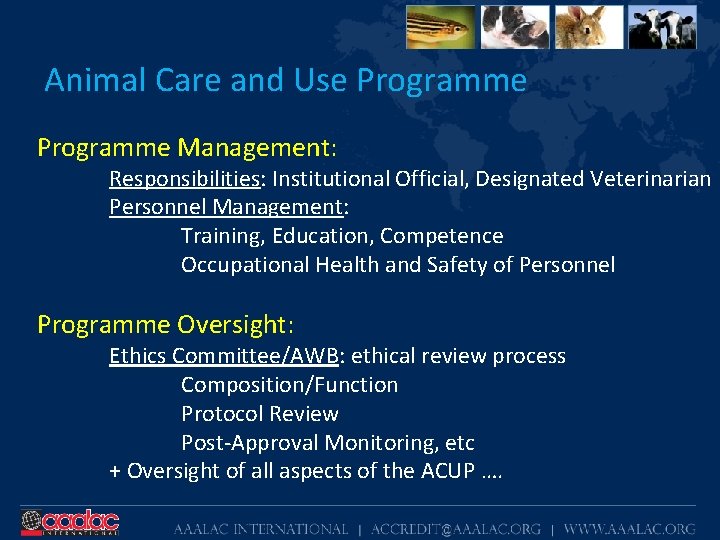 Animal Care and Use Programme

Programme Management:

Responsibilities: Institutional Official, Designated Veterinarian

Personnel Management:

Training, Education, Competence

Occupational Health and Safety of Personnel

Programme Oversight:

Ethics Committee/AWB: ethical review process

Composition/Function

Protocol Review

Post-Approval Monitoring, etc

+ Oversight of all aspects of the ACUP ….

aaalac INTERNATIONAL

AAALAC INTERNATIONAL | ACCREDIT@AAALAC.ORG | WWW.AAALAC.ORG